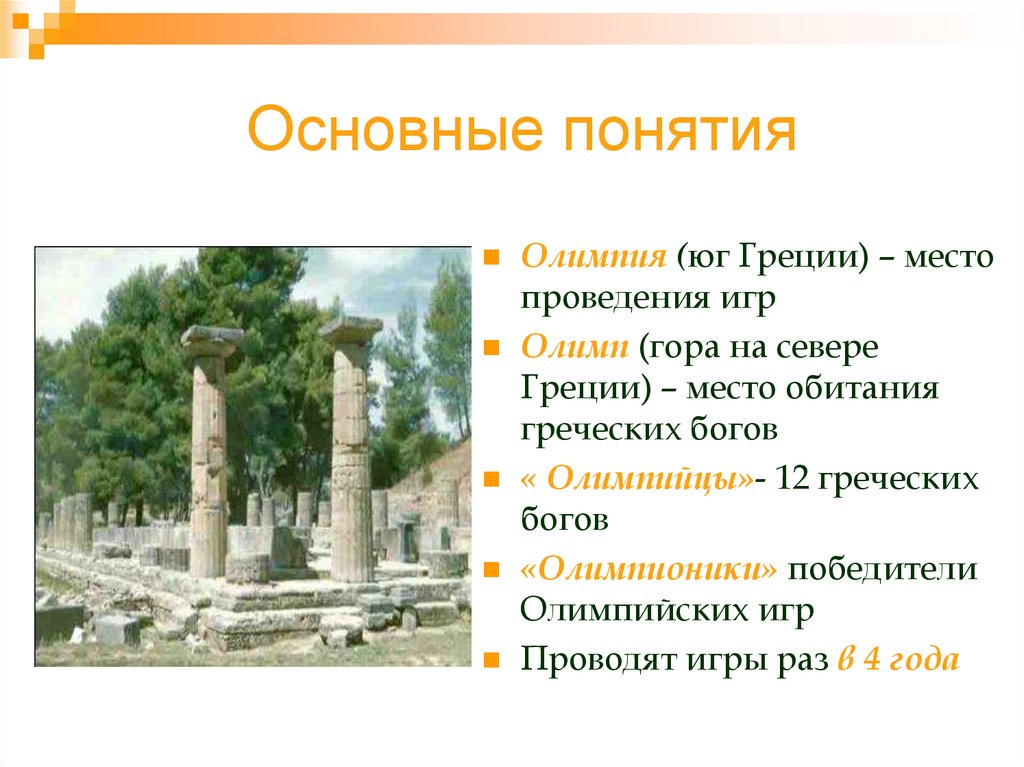 Основные понятия

Олимпия (юг Греции) – место проведения игр

Олимп (гора на севере Греции) – место обитания греческих богов

« Олимпийцы»- 12 греческих богов

«Олимпионики» победители Олимпийских игр

Проводят игры раз в 4 года